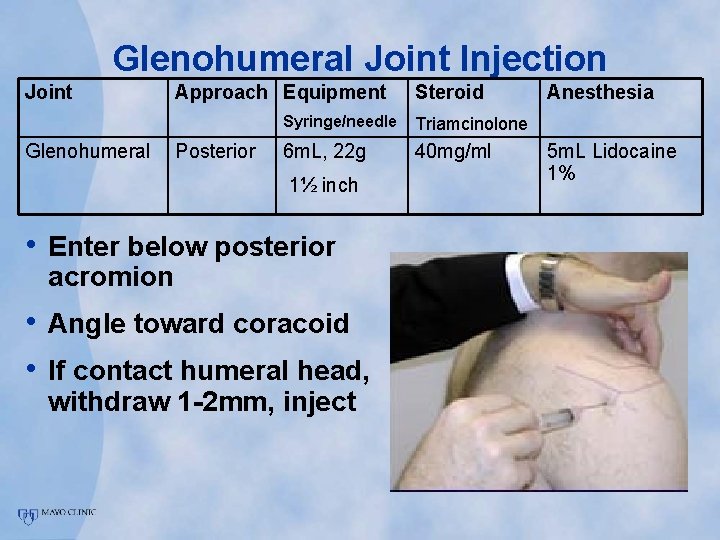 Glenohumeral Joint Injection

| Joint | Approach | Equipment Syringe/needle | Steroid Triamcinolone | Anesthesia |
|---|---|---|---|---|
| Glenohumeral | Posterior | 6mL, 22g 1½ inch | 40mg/ml | 5mL Lidocaine 1% |

• Enter below posterior acromion

• Angle toward coracoid

• If contact humeral head, withdraw 1-2mm, inject

MAYO CLINIC